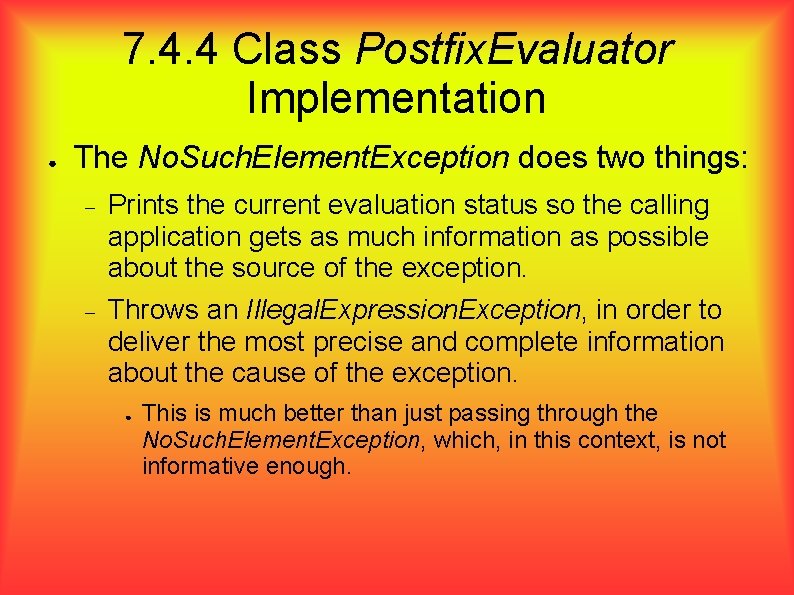 7.4.4 Class PostfixEvaluator Implementation

● The NoSuchElementException does two things:

– Prints the current evaluation status so the calling application gets as much information as possible about the source of the exception.

– Throws an IllegalExpressionException, in order to deliver the most precise and complete information about the cause of the exception.

● This is much better than just passing through the NoSuchElementException, which, in this context, is not informative enough.